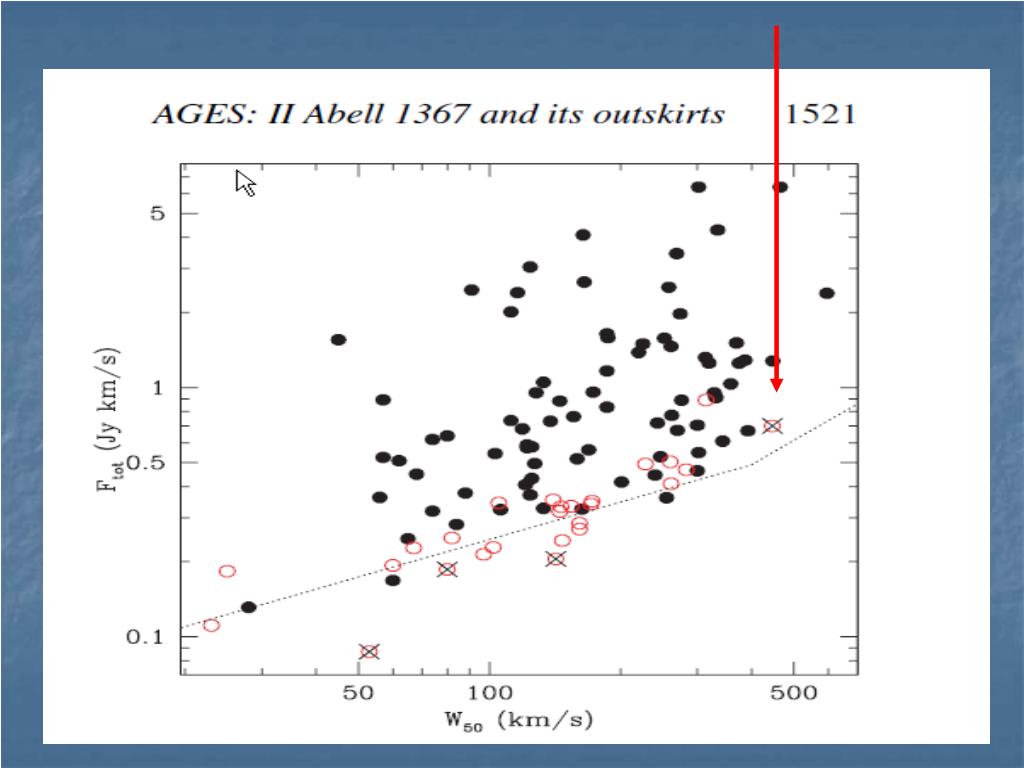 AGES: II Abell 1367 and its outskirts 1521

5

1

0.5

0.1

$F_{tot}$ (Jy km/s)

50

100

500

$W_{50}$ (km/s)